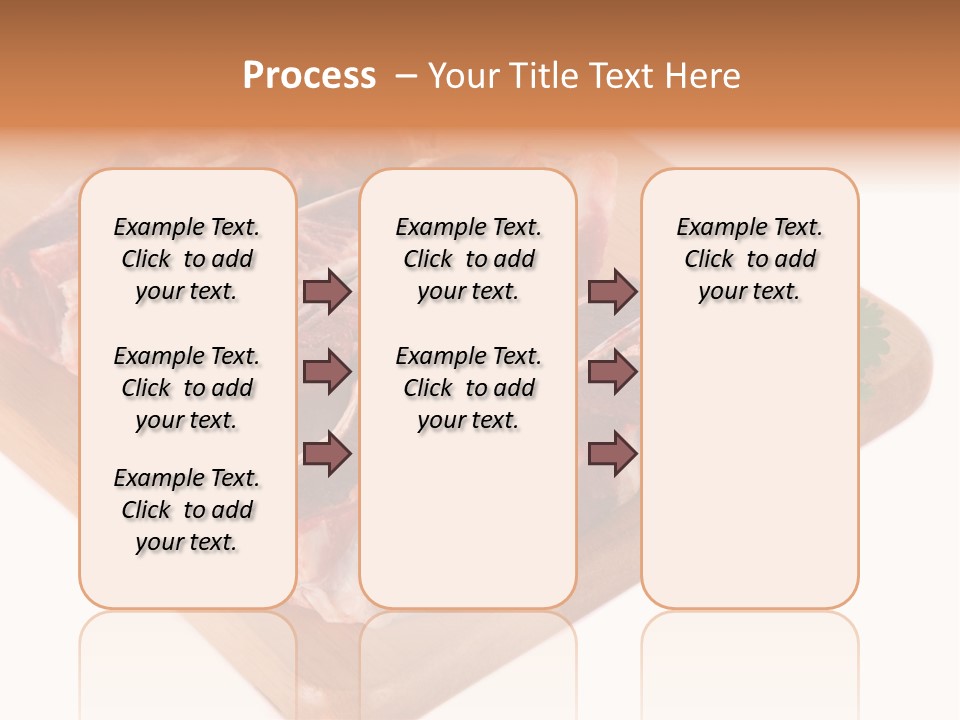 Process – Your Title Text Here

Example Text. Click to add your text.

Example Text. Click to add your text.

Example Text. Click to add your text.

Example Text. Click to add your text.

Example Text. Click to add your text.

Example Text. Click to add your text.